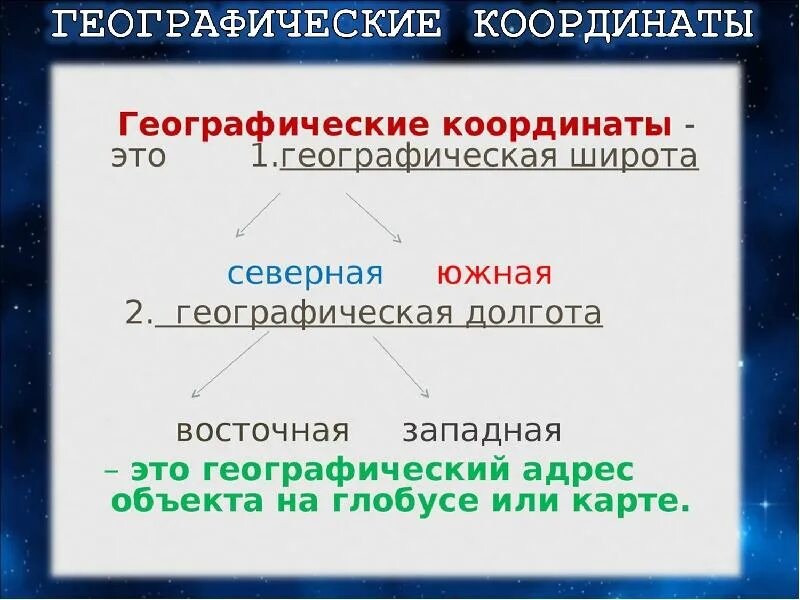 ГЕОГРАФИЧЕСКИЕ КООРДИНАТЫ

Географические координаты - это 1.географическая широта

северная южная

2. географическая долгота

восточная западная

– это географический адрес объекта на глобусе или карте.